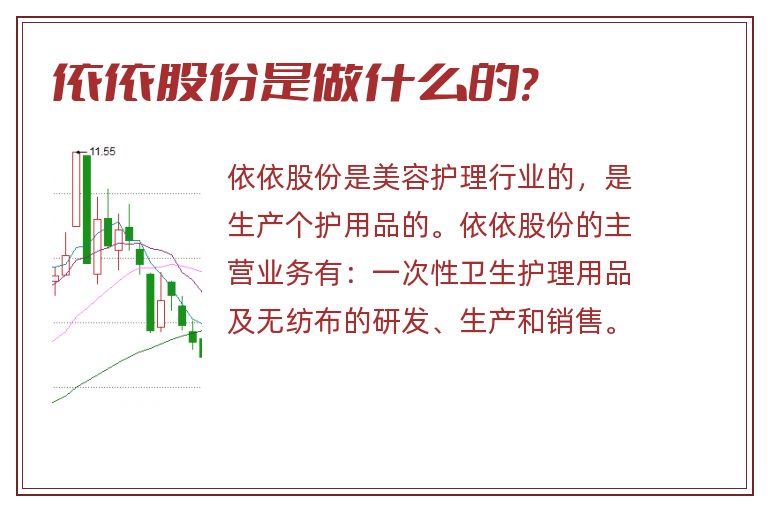 依依股份是做什么的?

11.55

依依股份是美容护理行业的，是生产个护用品的。依依股份的主营业务有：一次性卫生护理用品及无纺布的研发、生产和销售。